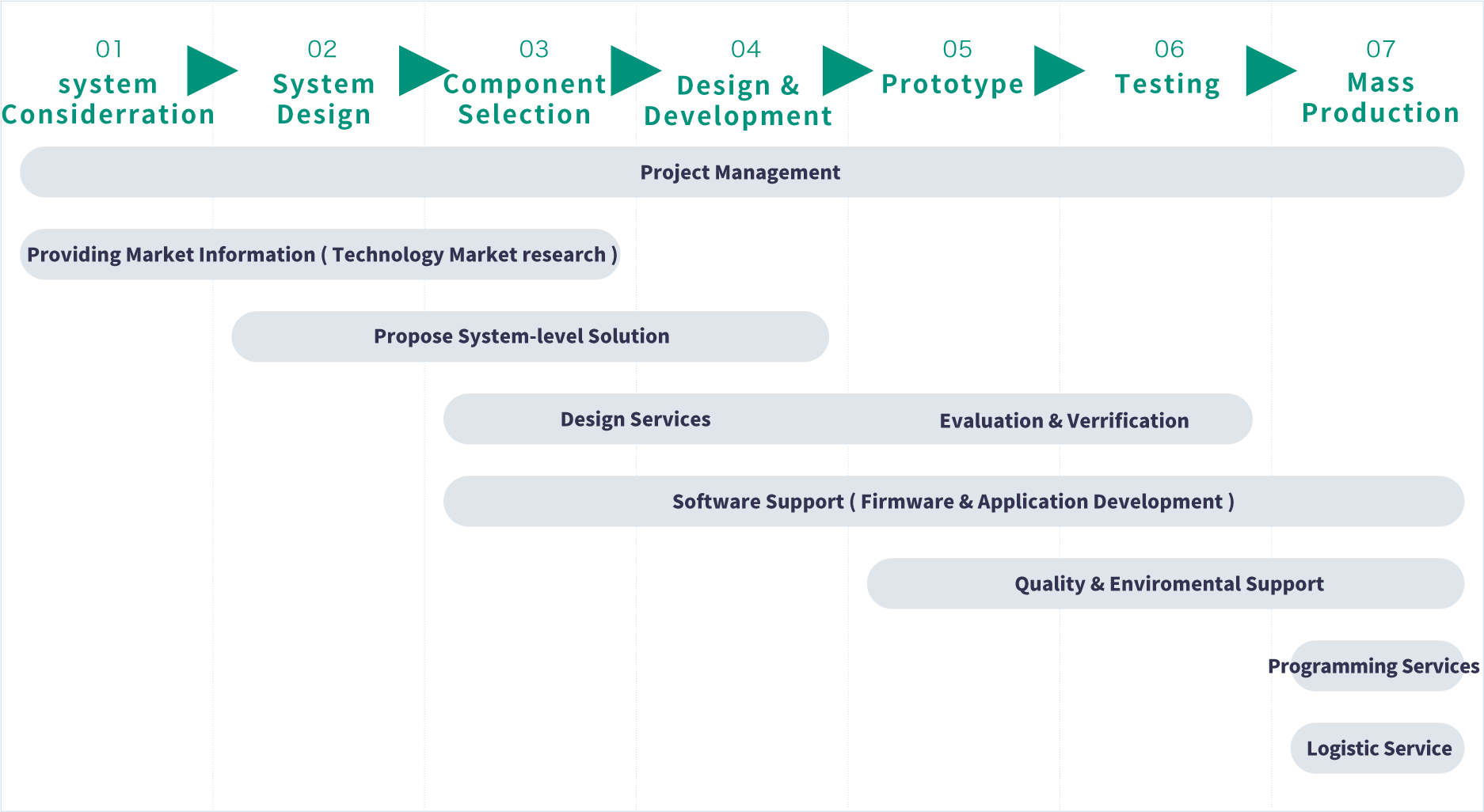 01
system Considerration

02
System Design

03
Component Selection

04
Design & Development

05
Prototype

06
Testing

07
Mass Production

Project Management

Providing Market Information ( Technology Market research )

Propose System-level Solution

Design Services

Evaluation & Verrification

Software Support ( Firmware & Application Development )

Quality & Enviromental Support

Programming Services

Logistic Service